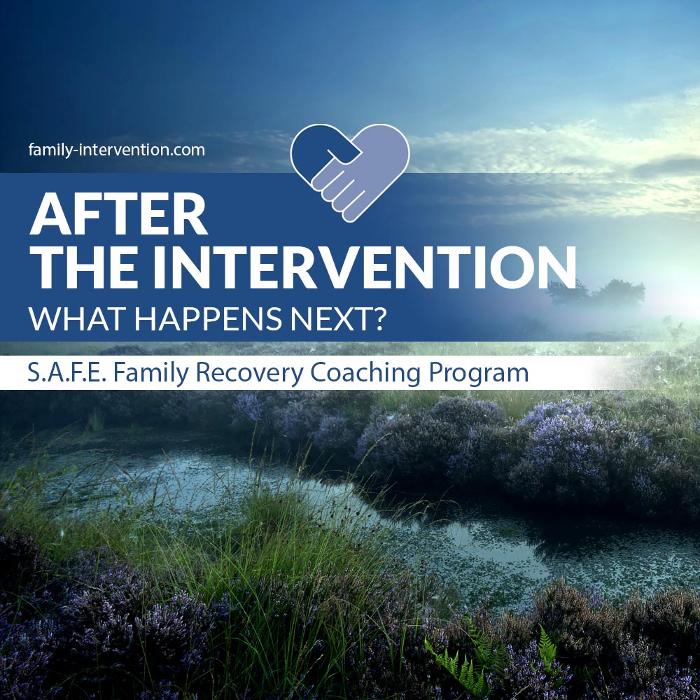 family-intervention.com

AFTER
THE INTERVENTION
WHAT HAPPENS NEXT?

S.A.F.E. Family Recovery Coaching Program